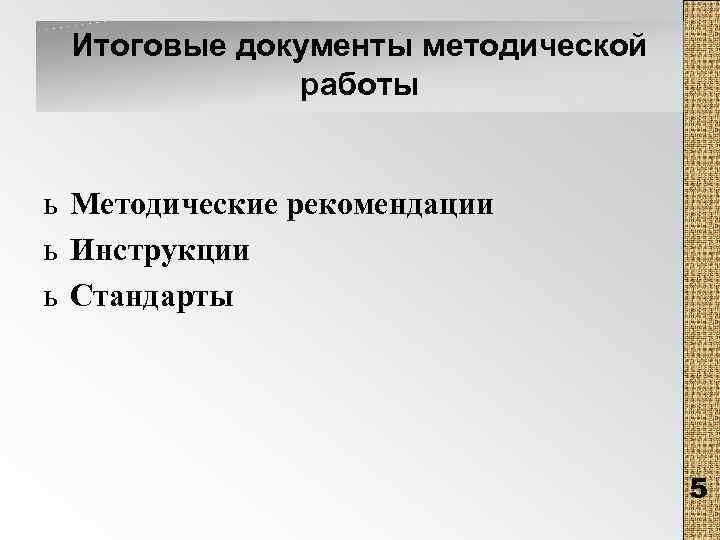 Итоговые документы методической работы

ь Методические рекомендации
ь Инструкции
ь Стандарты

5